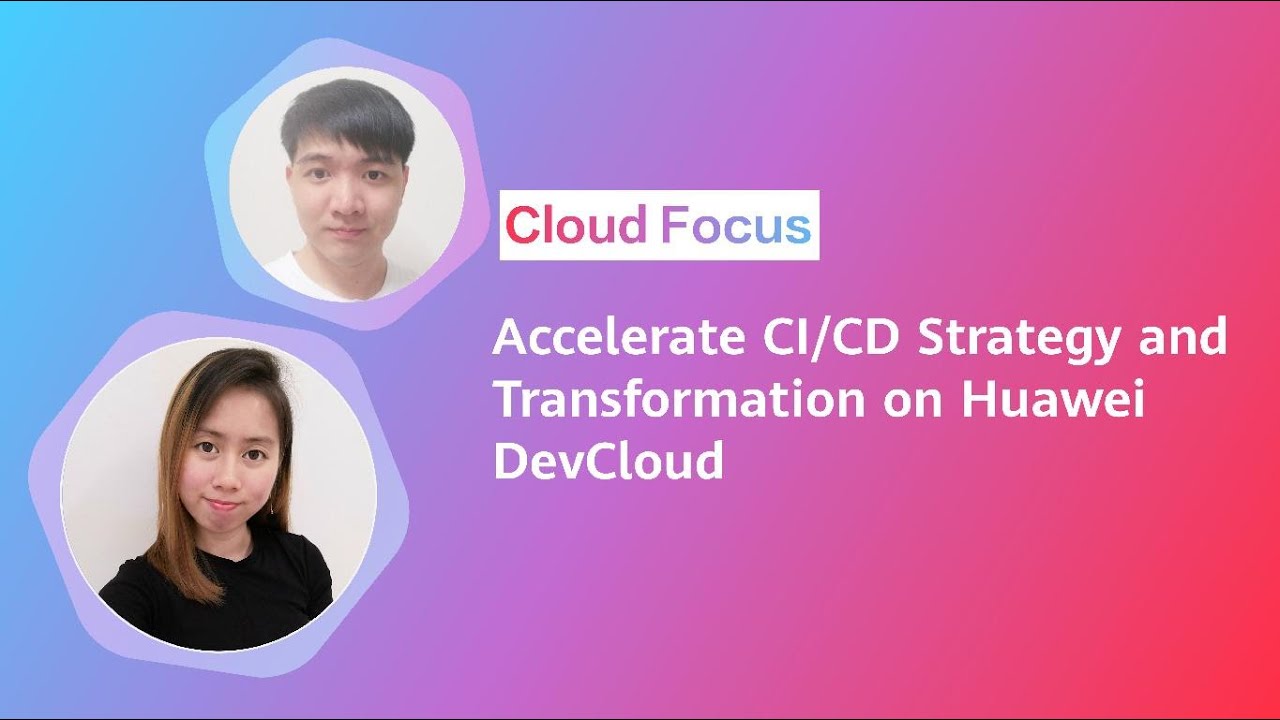 Cloud Focus

Accelerate CI/CD Strategy and Transformation on Huawei DevCloud